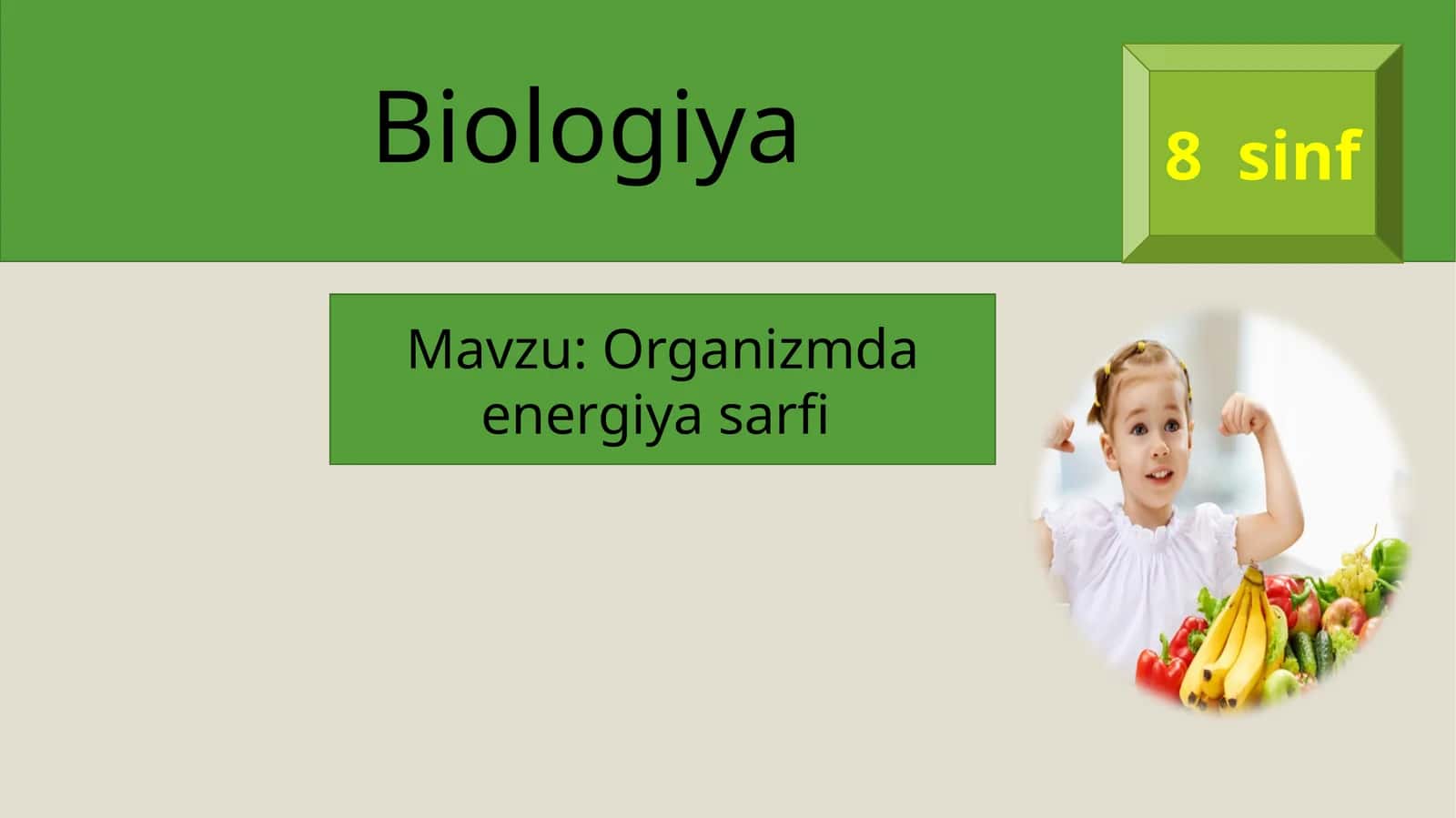 Biologiya

8 sinf

Mavzu: Organizmda energiya sarfi